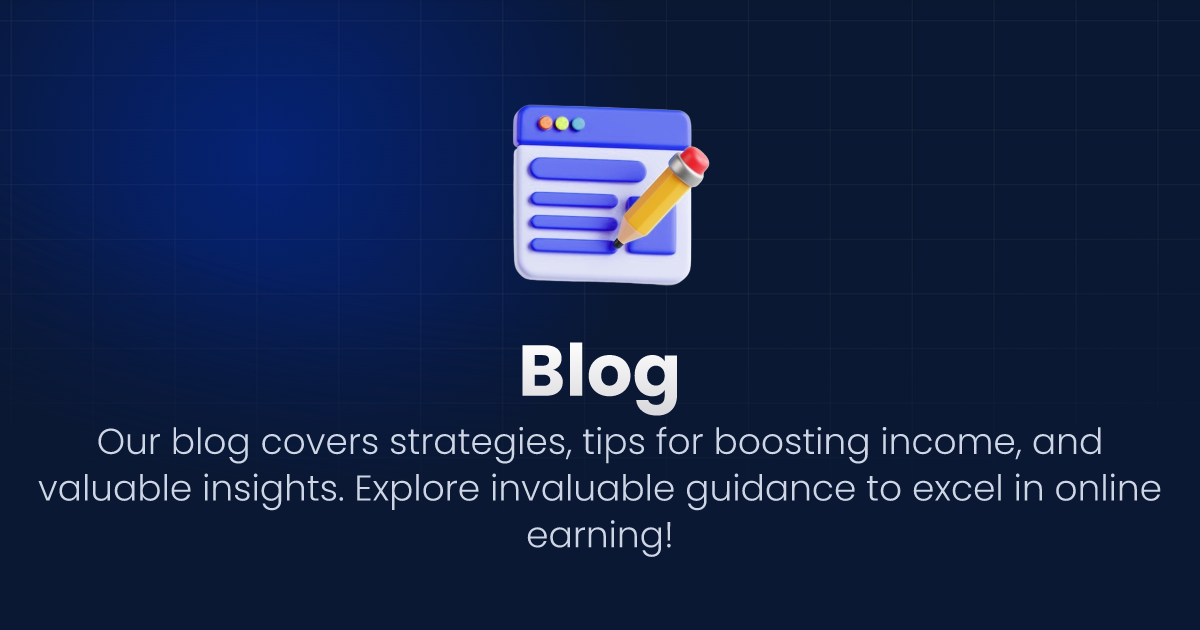 Blog

Our blog covers strategies, tips for boosting income, and valuable insights. Explore invaluable guidance to excel in online earning!